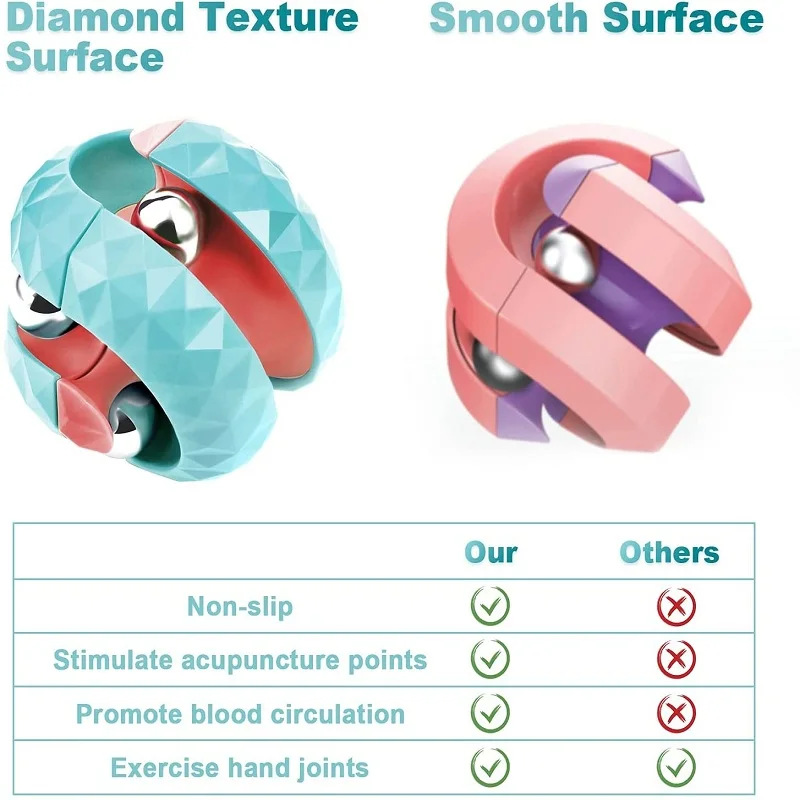 Diamond Texture Surface

Smooth Surface

| | Our | Others |
|---|---|---|
| Non-slip | ✓ | ✗ |
| Stimulate acupuncture points | ✓ | ✗ |
| Promote blood circulation | ✓ | ✗ |
| Exercise hand joints | ✓ | ✓ |